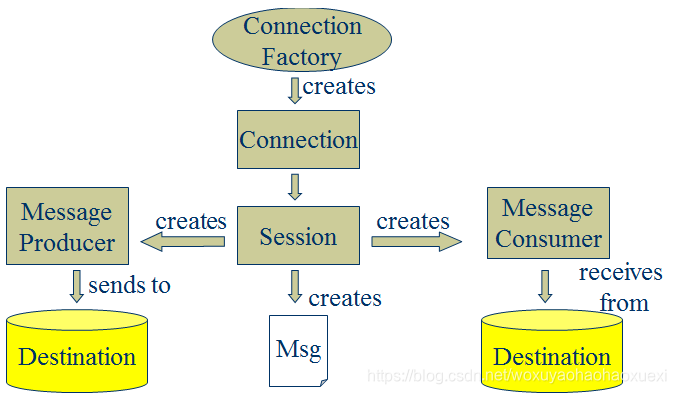 Connection Factory

creates

Connection

Message Producer

creates

Session

creates

Message Consumer

sends to

creates

receives from

Destination

Msg

Destination

https://blog.csdn.net/woxuyaohaohaoxuexi